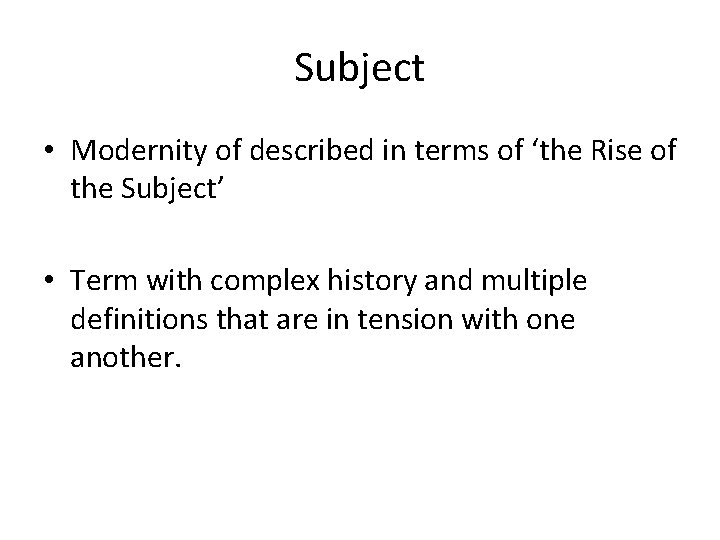 Subject

• Modernity of described in terms of ‘the Rise of the Subject’

• Term with complex history and multiple definitions that are in tension with one another.